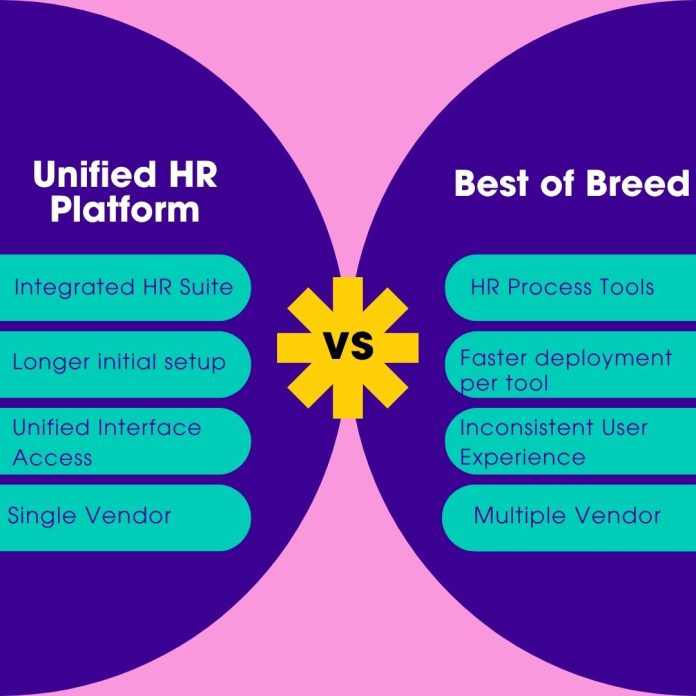 Unified HR Platform

Integrated HR Suite

Longer initial setup

Unified Interface Access

Single Vendor

VS

Best of Breed

HR Process Tools

Faster deployment per tool

Inconsistent User Experience

Multiple Vendor